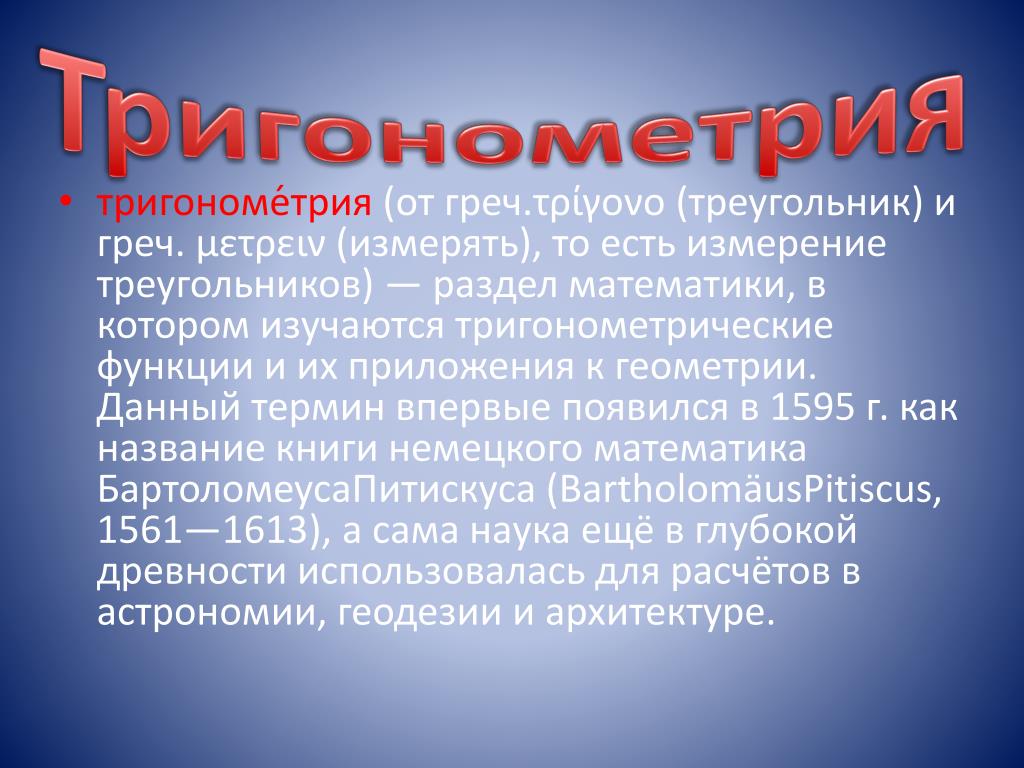 Тригонометрия

• тригономе́трия (от греч.τρίγονο (треугольник) и греч. μετρειν (измерять), то есть измерение треугольников) — раздел математики, в котором изучаются тригонометрические функции и их приложения к геометрии. Данный термин впервые появился в 1595 г. как название книги немецкого математика БартоломеусаПитискуса (BartholomäusPitiscus, 1561—1613), а сама наука ещё в глубокой древности использовалась для расчётов в астрономии, геодезии и архитектуре.